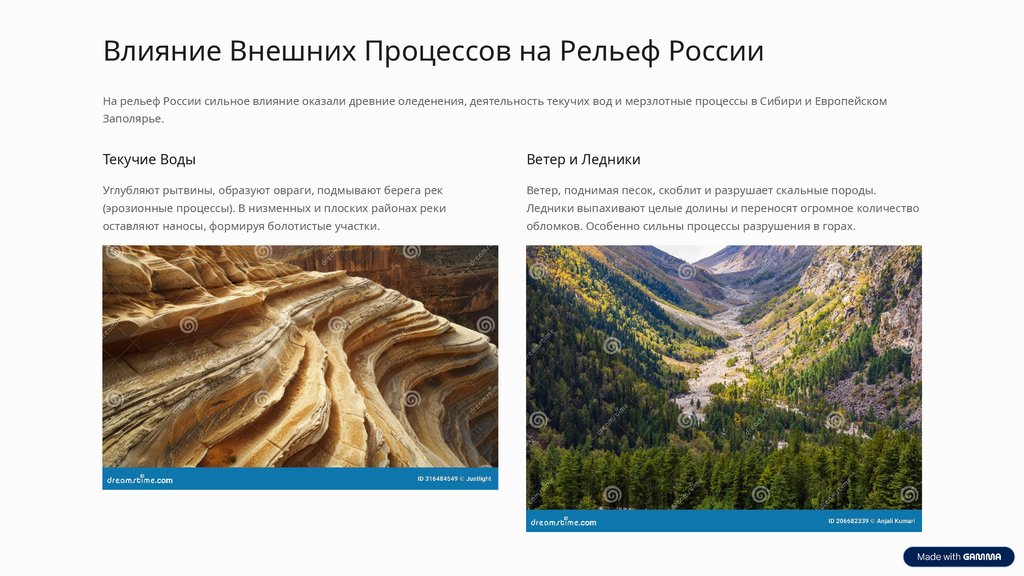 Влияние Внешних Процессов на Рельеф России

На рельеф России сильное влияние оказали древние оледенения, деятельность текучих вод и мерзлотные процессы в Сибири и Европейском Заполярье.

Текучие Воды

Углубляют рытвины, образуют овраги, подмывают берега рек (эрозионные процессы). В низменных и плоских районах реки оставляют наносы, формируя болотистые участки.

dreamstime.com

ID 316484549 © Justlight

Ветер и Ледники

Ветер, поднимая песок, скоблит и разрушает скальные породы. Ледники выпахивают целые долины и переносят огромное количество обломков. Особенно сильны процессы разрушения в горах.

dreamstime.com

ID 206682339 © Anjali Kumari

Made with GAMMA